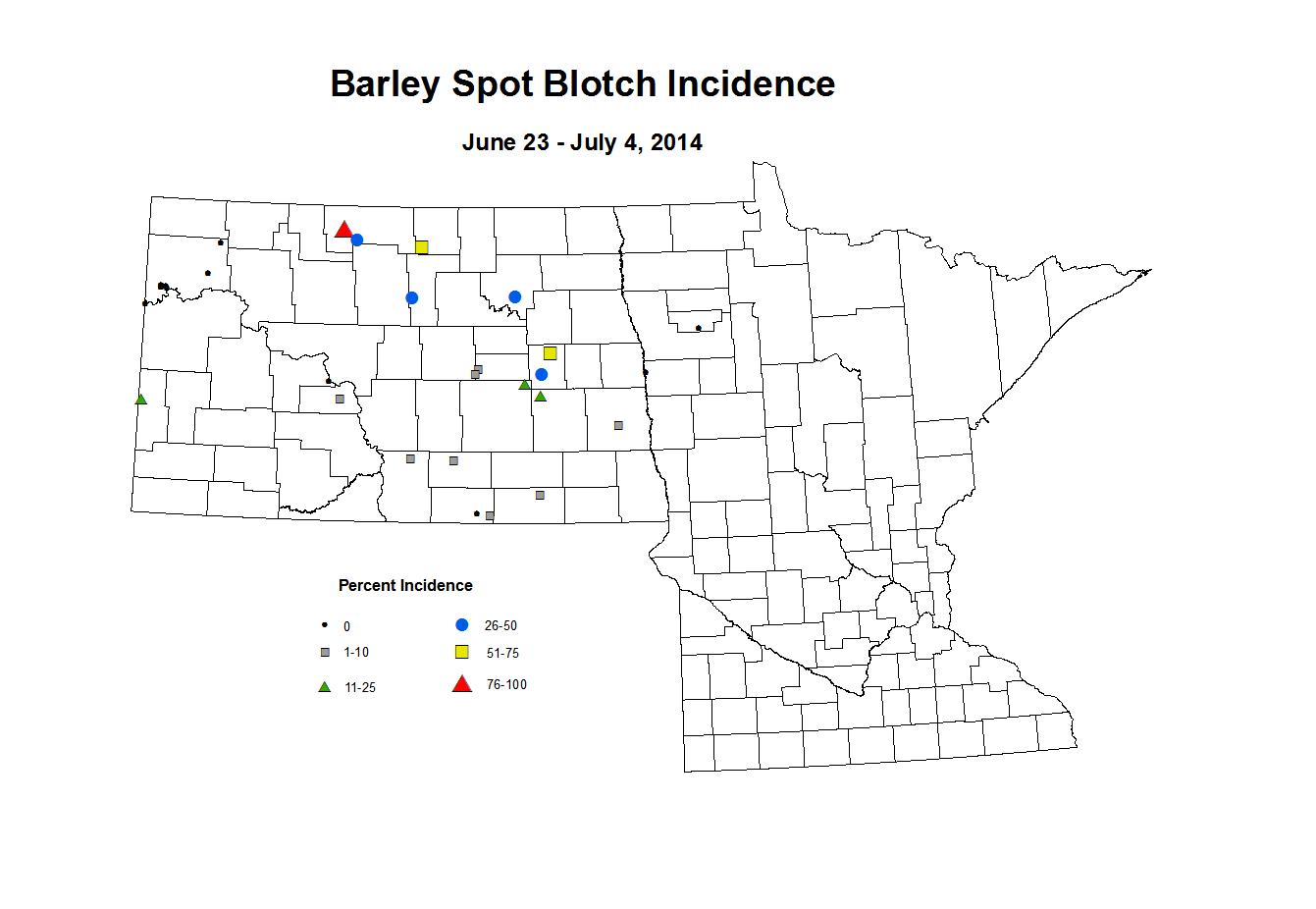 Barley Spot Blotch Incidence

June 23 - July 4, 2014

Percent Incidence

0
1-10
11-25
26-50
51-75
76-100